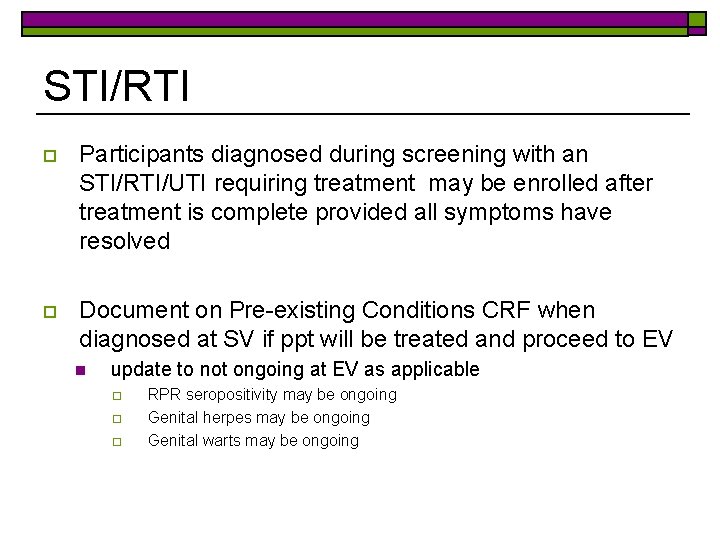 STI/RTI

Participants diagnosed during screening with an STI/RTI/UTI requiring treatment may be enrolled after treatment is complete provided all symptoms have resolved

Document on Pre-existing Conditions CRF when diagnosed at SV if ppt will be treated and proceed to EV

update to not ongoing at EV as applicable

RPR seropositivity may be ongoing

Genital herpes may be ongoing

Genital warts may be ongoing